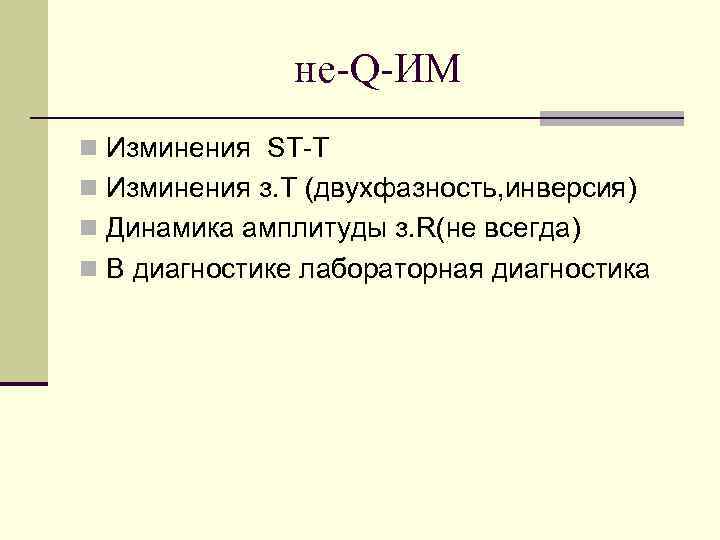 не-Q-ИМ

Изминения ST-T
Изминения з.Т (двухфазность,инверсия)
Динамика амплитуды з.R(не всегда)
В диагностике лабораторная диагностика